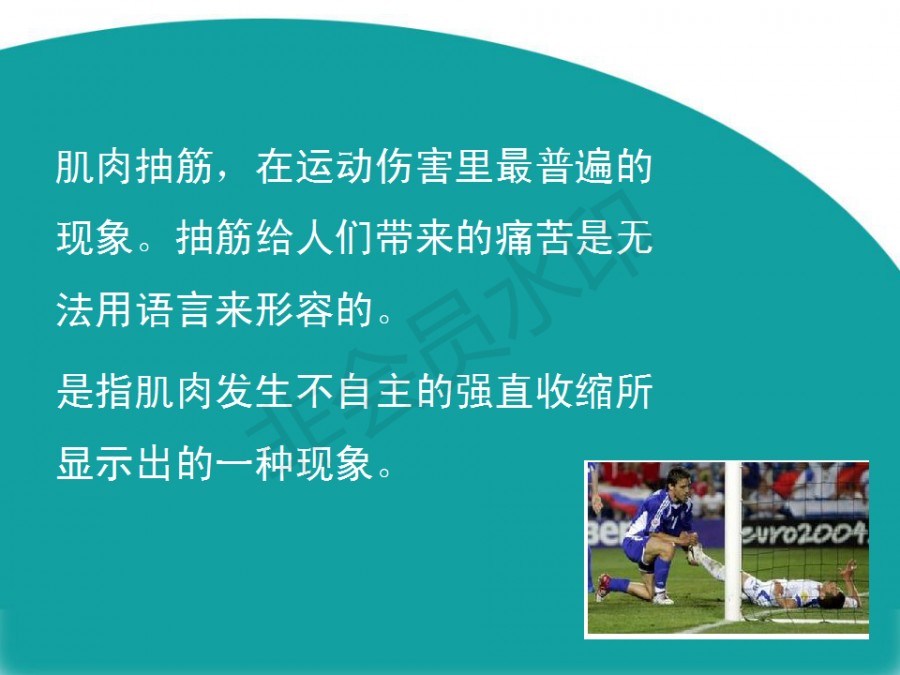 肌肉抽筋，在运动伤害里最普遍的现象。抽筋给人们带来的痛苦是无法用语言来形容的。

是指肌肉发生不自主的强直收缩所显示出的一种现象。

非会员水印

euro2004